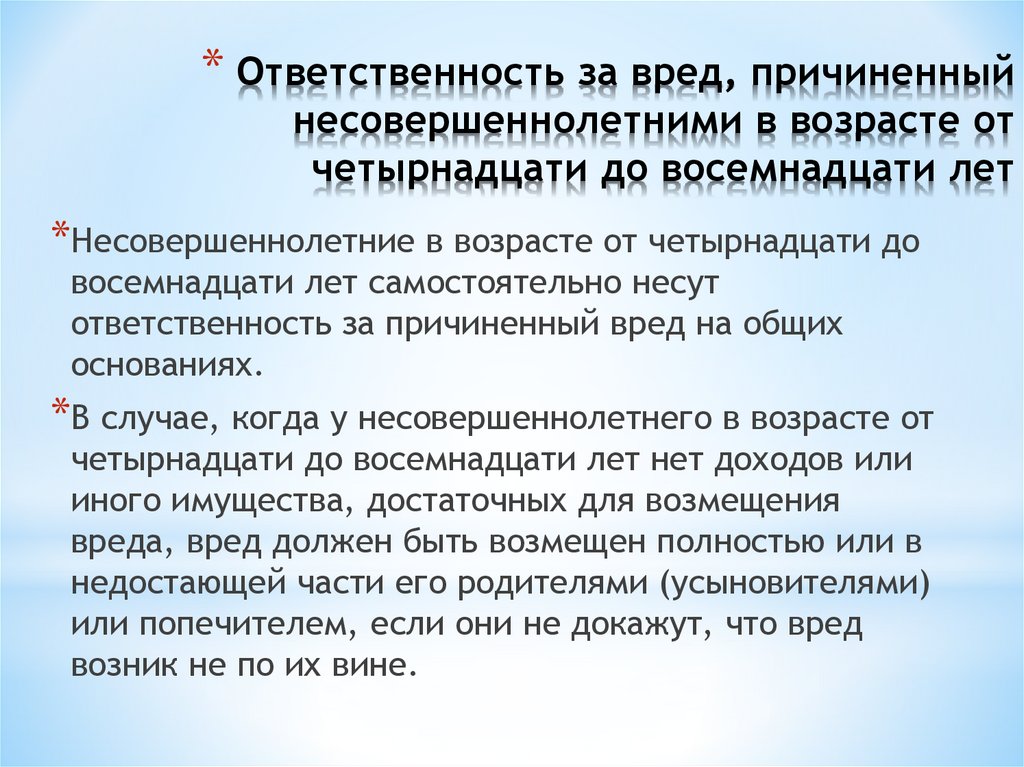 * Ответственность за вред, причиненный несовершеннолетними в возрасте от четырнадцати до восемнадцати лет

*Несовершеннолетние в возрасте от четырнадцати до восемнадцати лет самостоятельно несут ответственность за причиненный вред на общих основаниях.

*В случае, когда у несовершеннолетнего в возрасте от четырнадцати до восемнадцати лет нет доходов или иного имущества, достаточных для возмещения вреда, вред должен быть возмещен полностью или в недостающей части его родителями (усыновителями) или попечителем, если они не докажут, что вред возник не по их вине.